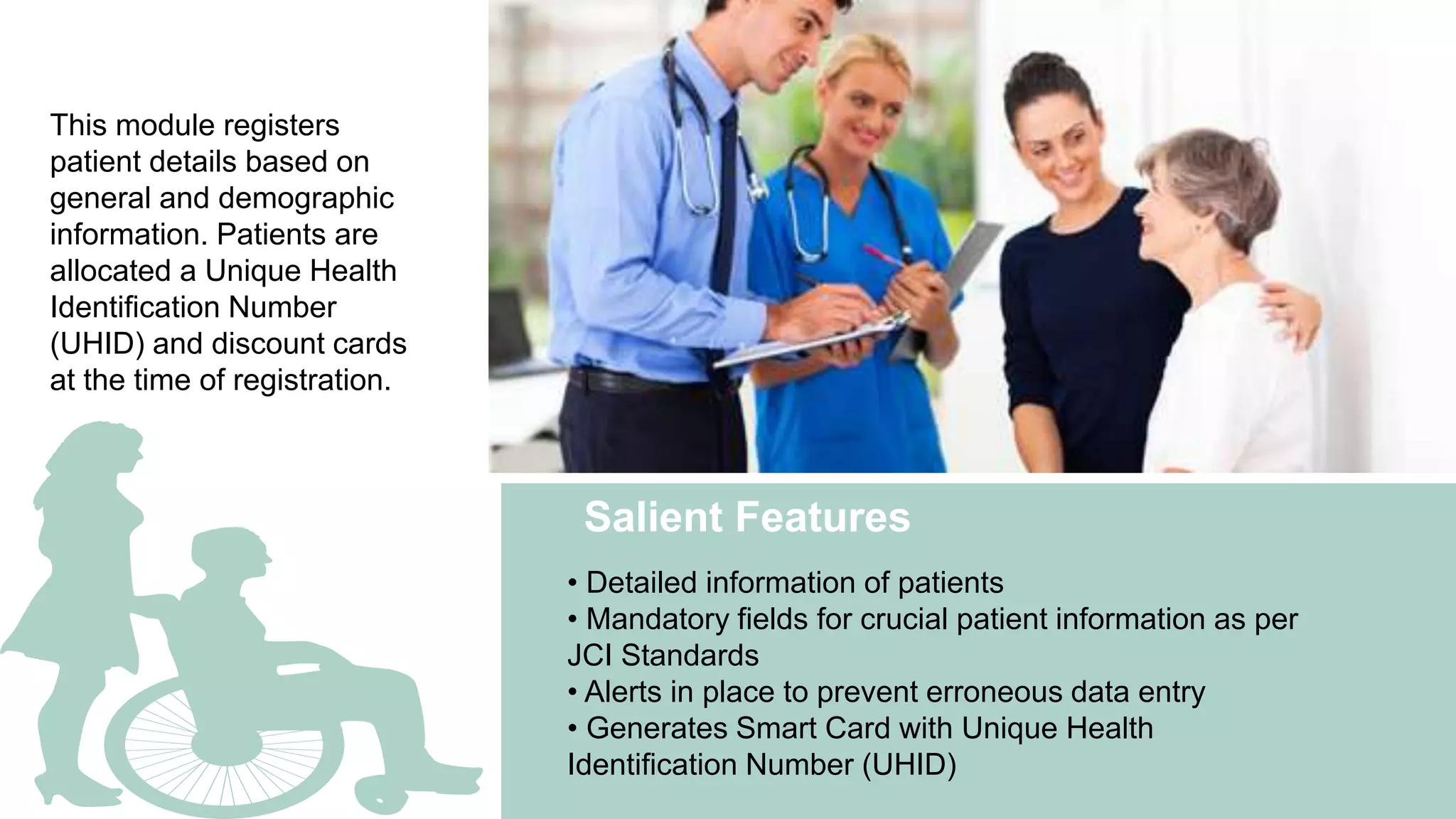 This module registers patient details based on general and demographic information. Patients are allocated a Unique Health Identification Number (UHID) and discount cards at the time of registration.

Salient Features

• Detailed information of patients
• Mandatory fields for crucial patient information as per JCI Standards
• Alerts in place to prevent erroneous data entry
• Generates Smart Card with Unique Health Identification Number (UHID)